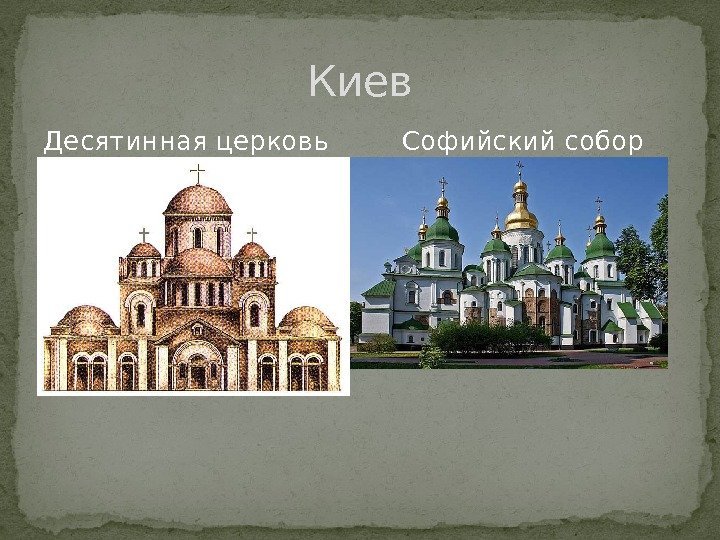 Киев

Десятинная церковь

Софийский собор